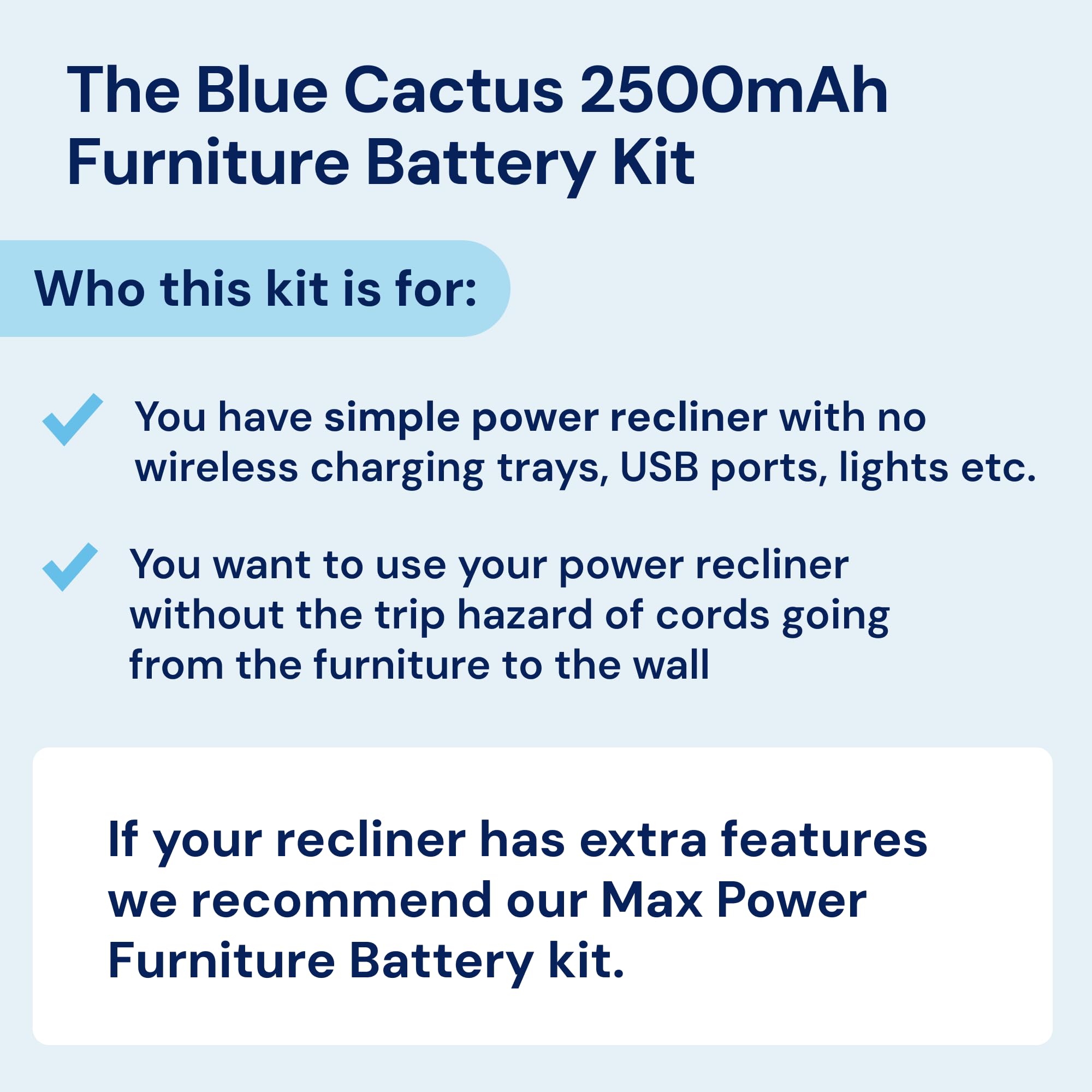 The Blue Cactus 2500mAh Furniture Battery Kit

Who this kit is for:

You have simple power recliner with no wireless charging trays, USB ports, lights etc.

You want to use your power recliner without the trip hazard of cords going from the furniture to the wall

If your recliner has extra features we recommend our Max Power Furniture Battery kit.